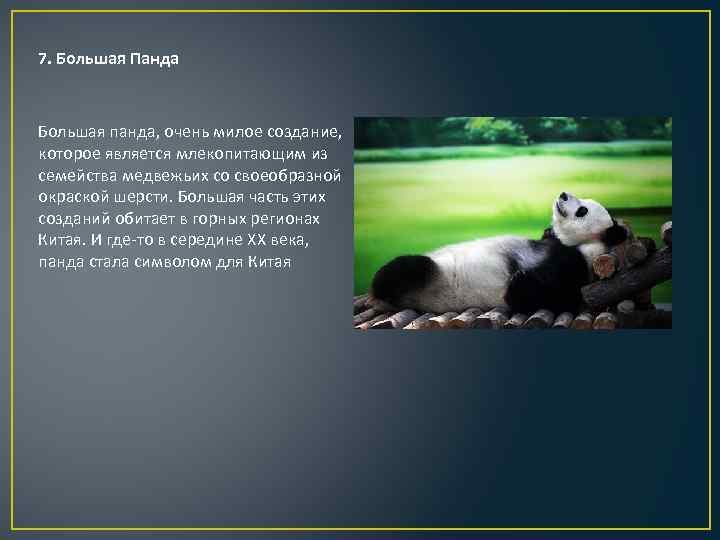 7. Большая Панда

Большая панда, очень милое создание, которое является млекопитающим из семейства медвежьих со своеобразной окраской шерсти. Большая часть этих созданий обитает в горных регионах Китая. И где-то в середине XX века, панда стала символом для Китая